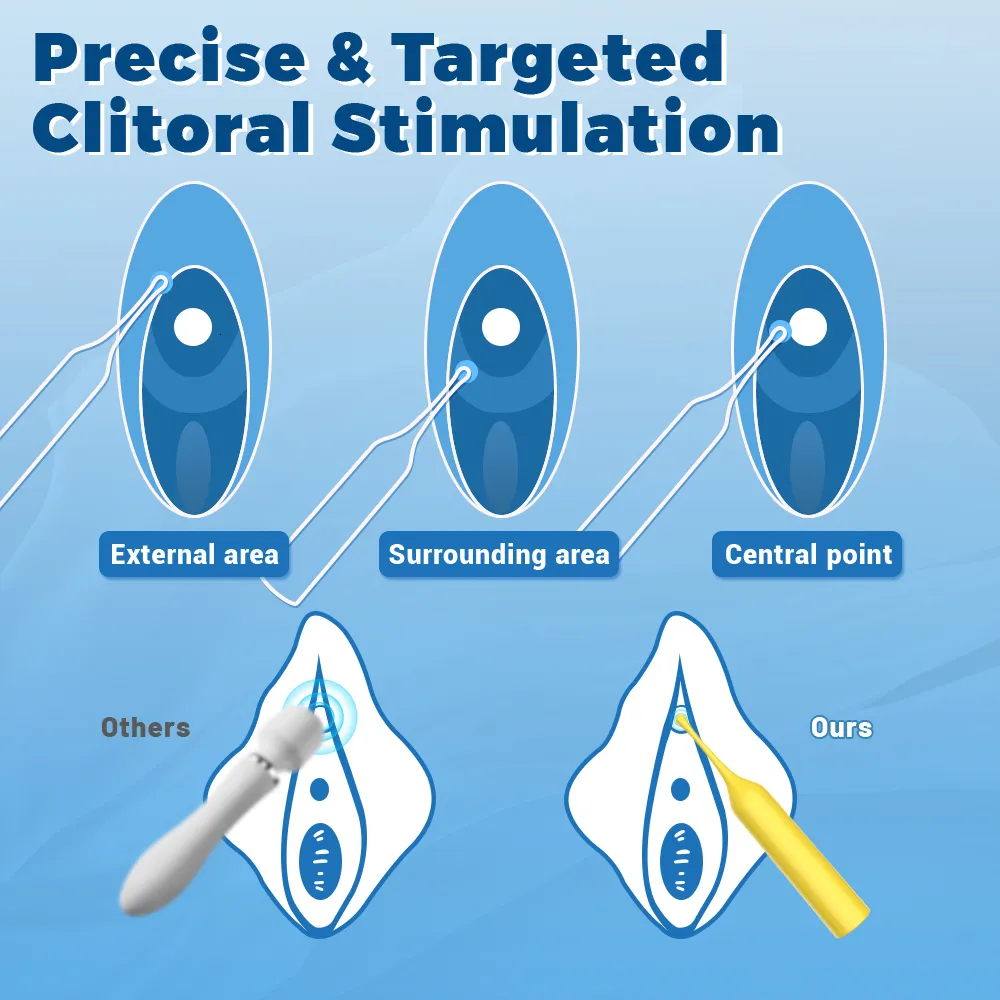 Precise & Targeted Clitoral Stimulation

External area

Surrounding area

Central point

Others

Ours